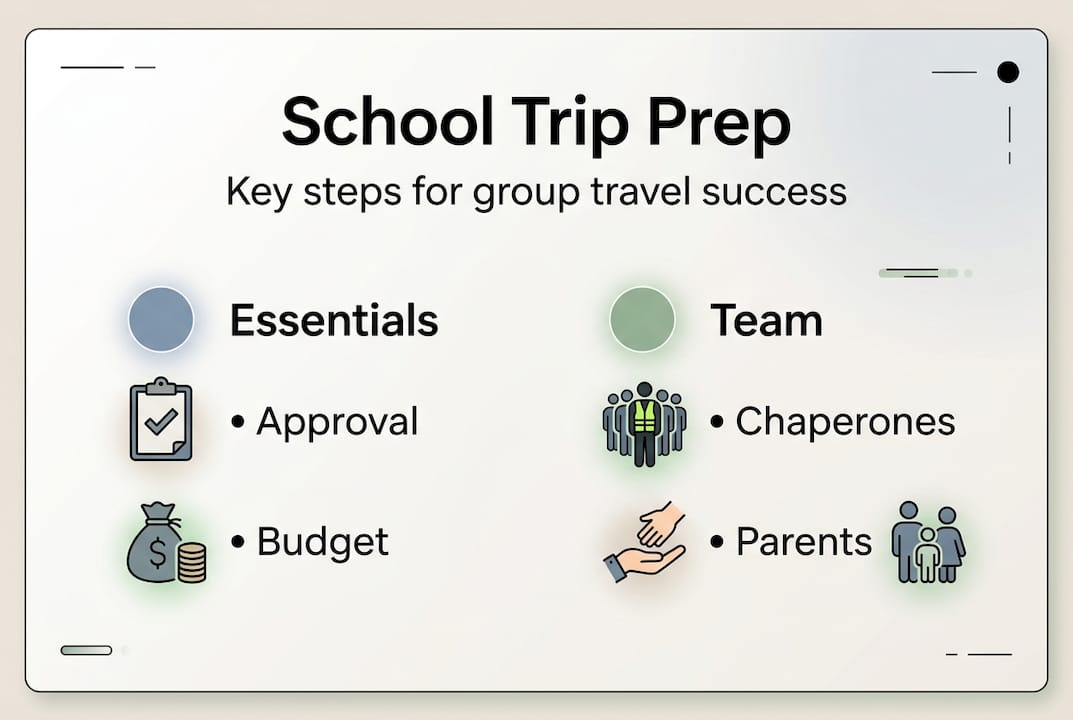 School Trip Prep

Key steps for group travel success

Essentials

• Approval

• Budget

Team

• Chaperones

• Parents